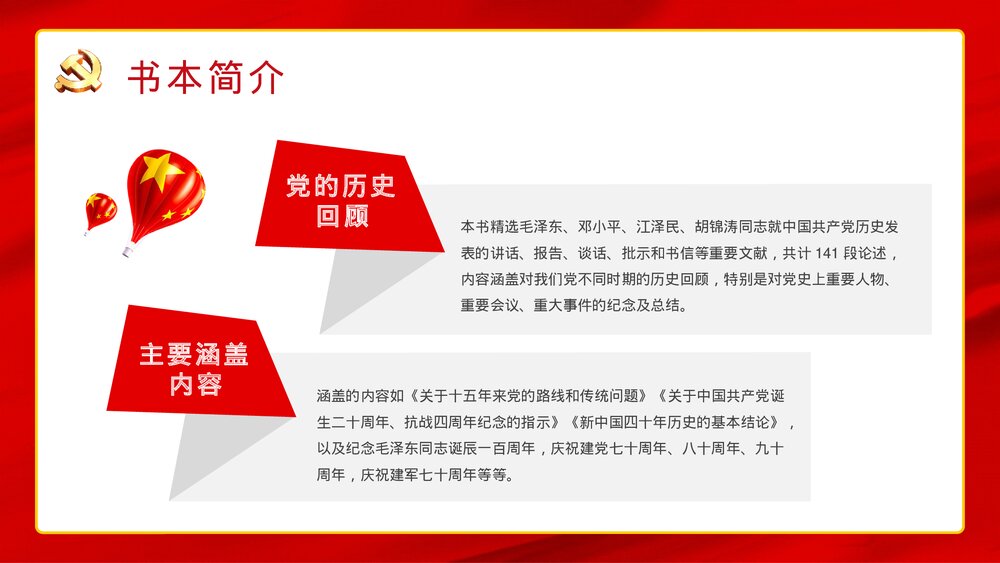 书本简介

党的历史回顾

本书精选毛泽东、邓小平、江泽民、胡锦涛同志就中国共产党历史发表的讲话、报告、谈话、批示和书信等重要文献，共计 141 段论述，内容涵盖对我们党不同时期的历史回顾，特别是对党史上重要人物、重要会议、重大事件的纪念及总结。

主要涵盖内容

涵盖的内容如《关于十五年来党的路线和传统问题》《关于中国共产党诞生二十周年、抗战四周年纪念的指示》《新中国四十年历史的基本结论》，以及纪念毛泽东同志诞辰一百周年，庆祝建党七十周年、八十周年、九十周年，庆祝建军七十周年等等。